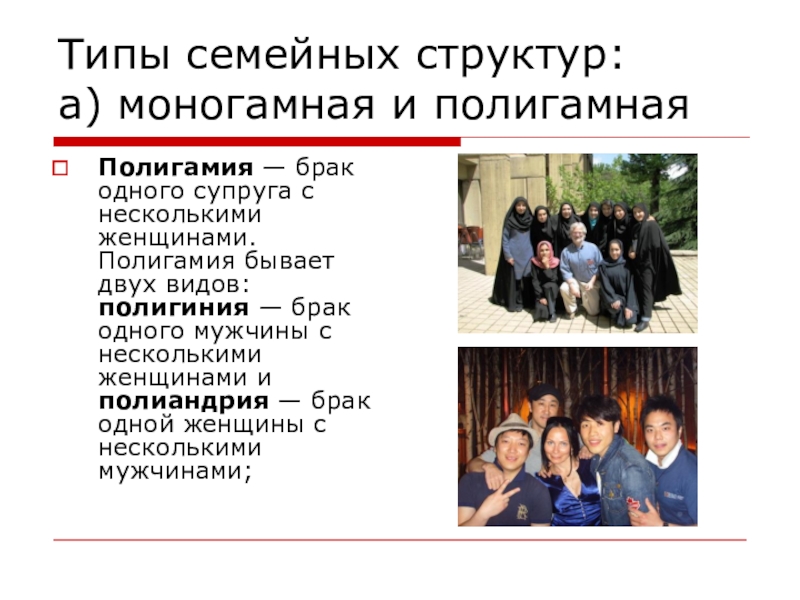 Типы семейных структур:
а) моногамная и полигамная

Полигамия — брак одного супруга с несколькими женщинами. Полигамия бывает двух видов: полигиния — брак одного мужчины с несколькими женщинами и полиандрия — брак одной женщины с несколькими мужчинами;